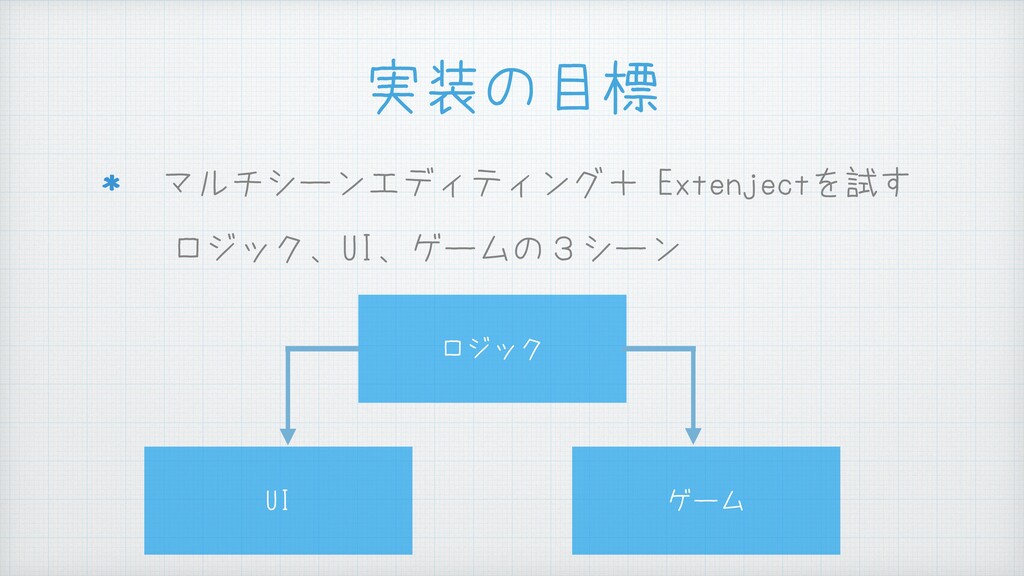 実装の目標

* マルチシーンエディティング＋ Extenjectを試す

ロジック、UI、ゲームの３シーン

ロジック

UI

ゲーム